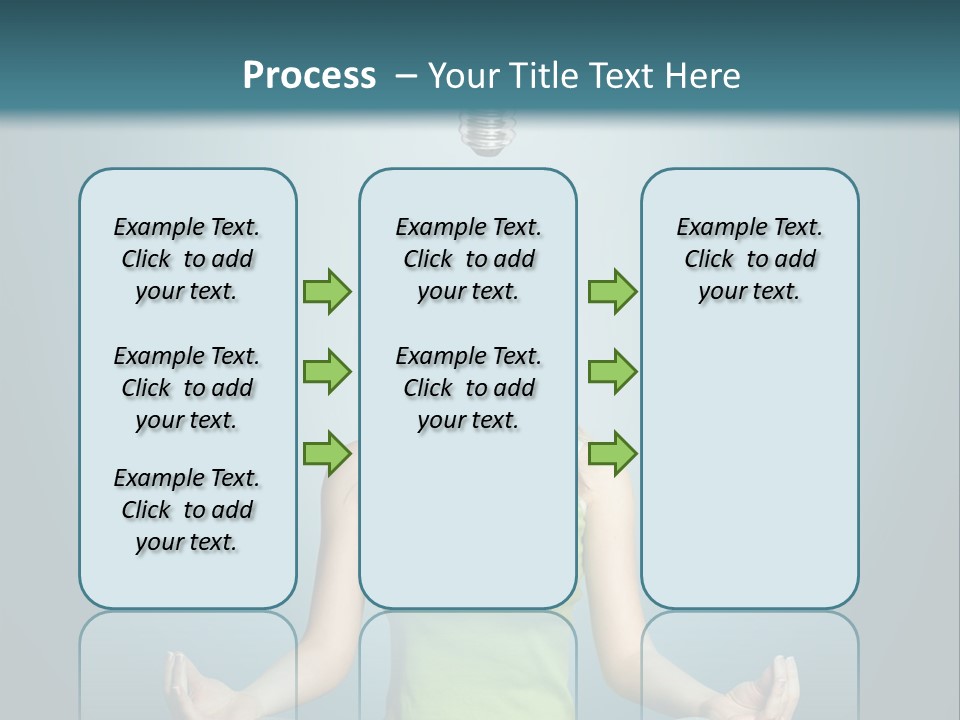 Process – Your Title Text Here

Example Text. Click to add your text.

Example Text. Click to add your text.

Example Text. Click to add your text.

Example Text. Click to add your text.

Example Text. Click to add your text.

Example Text. Click to add your text.